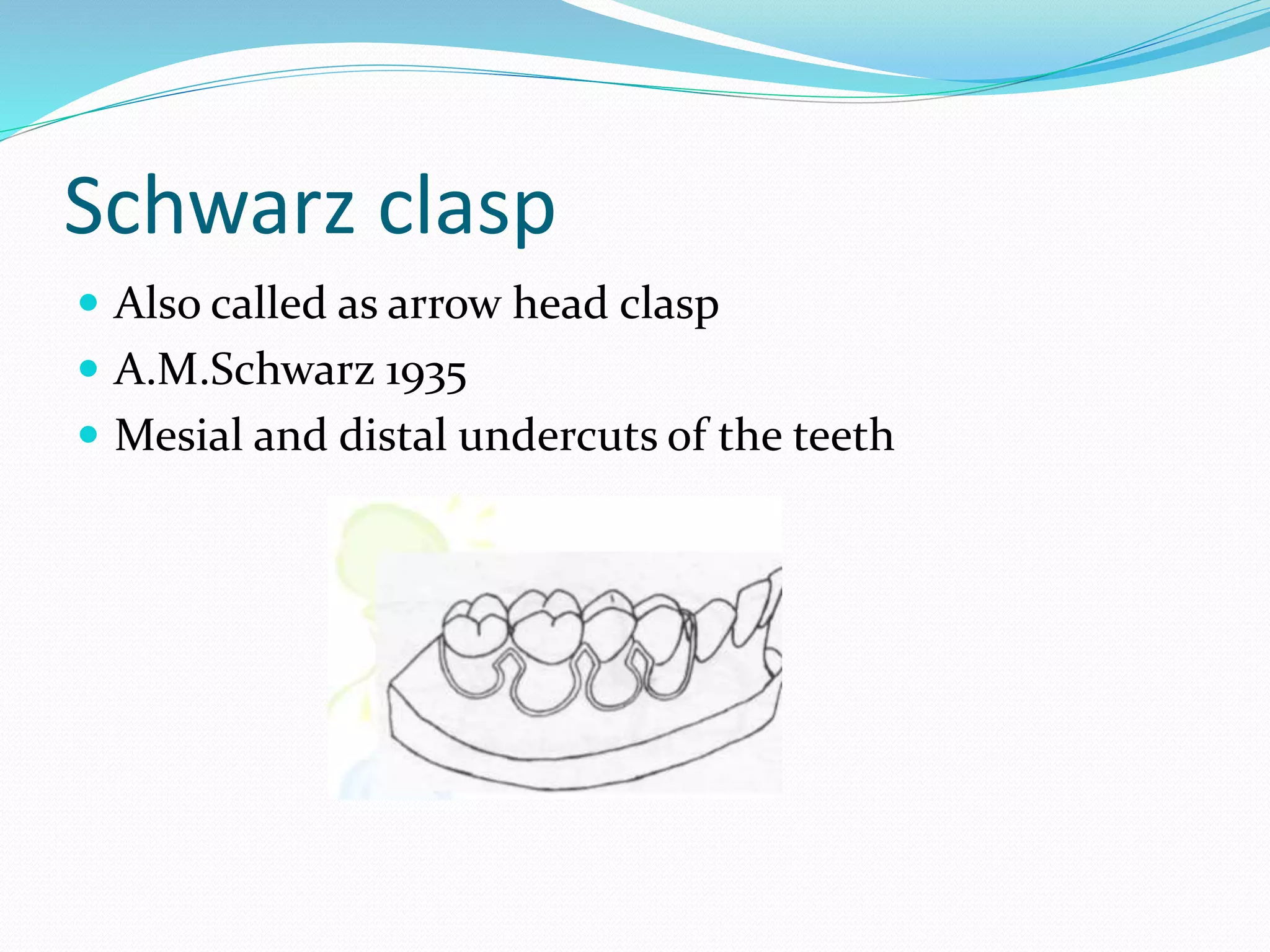 Schwarz clasp

- Also called as arrow head clasp
- A.M.Schwarz 1935
- Mesial and distal undercuts of the teeth